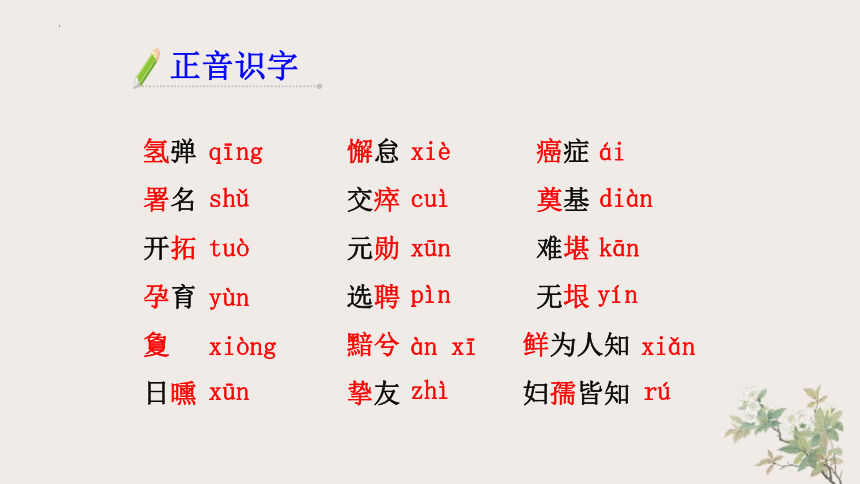 正音识字

氢弹 qīng
署名 shǔ
开拓 tuò
孕育 yùn
夐 xiòng
日曛 xūn

懈怠 xiè
交瘁 cuì
元勋 xūn
选聘 pìn
黯兮 àn xī
挚友 zhì

癌症 ái
奠基 diàn
难堪 kān
无垠 yín
鲜为人知 xiǎn
妇孺皆知 rú